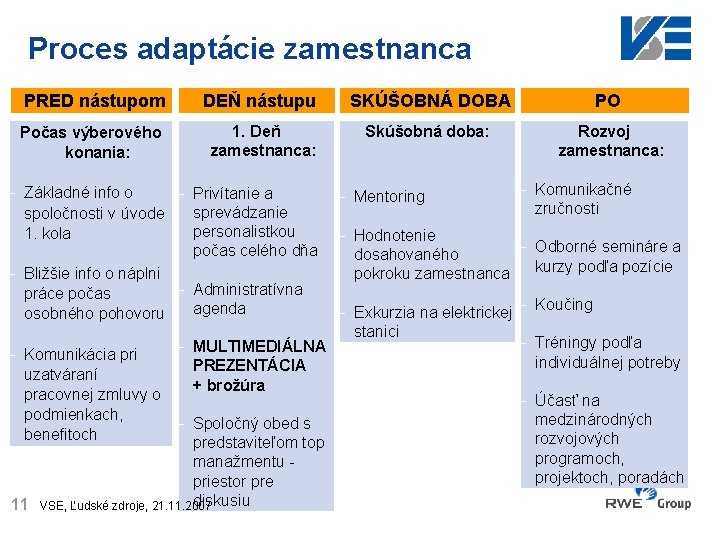 Proces adaptácie zamestnanca

VSE

PRED nástupom

Počas výberového konania:

- Základné info o spoločnosti v úvode 1. kola

- Bližšie info o náplni práce počas osobného pohovoru

- Komunikácia pri uzatváraní pracovnej zmluvy o podmienkach, benefitoch

DEŇ nástupu

1. Deň zamestnanca:

- Privítanie a sprevádzanie personalistkou počas celého dňa

- Administratívna agenda

- MULTIMEDIÁLNA PREZENTÁCIA + brožúra

- Spoločný obed s predstaviteľom top manažmentu - priestor pre diskusiu

SKÚŠOBNÁ DOBA

Skúšobná doba:

- Mentoring

- Hodnotenie dosahovaného pokroku zamestnanca

- Exkurzia na elektrickej stanici

PO

Rozvoj zamestnanca:

- Komunikačné zručnosti

- Odborné semináre a kurzy podľa pozície

- Koučing

- Tréningy podľa individuálnej potreby

- Účasť na medzinárodných rozvojových programoch, projektoch, poradách

11 VSE, Ľudské zdroje, 21.11.2007

RWE Group